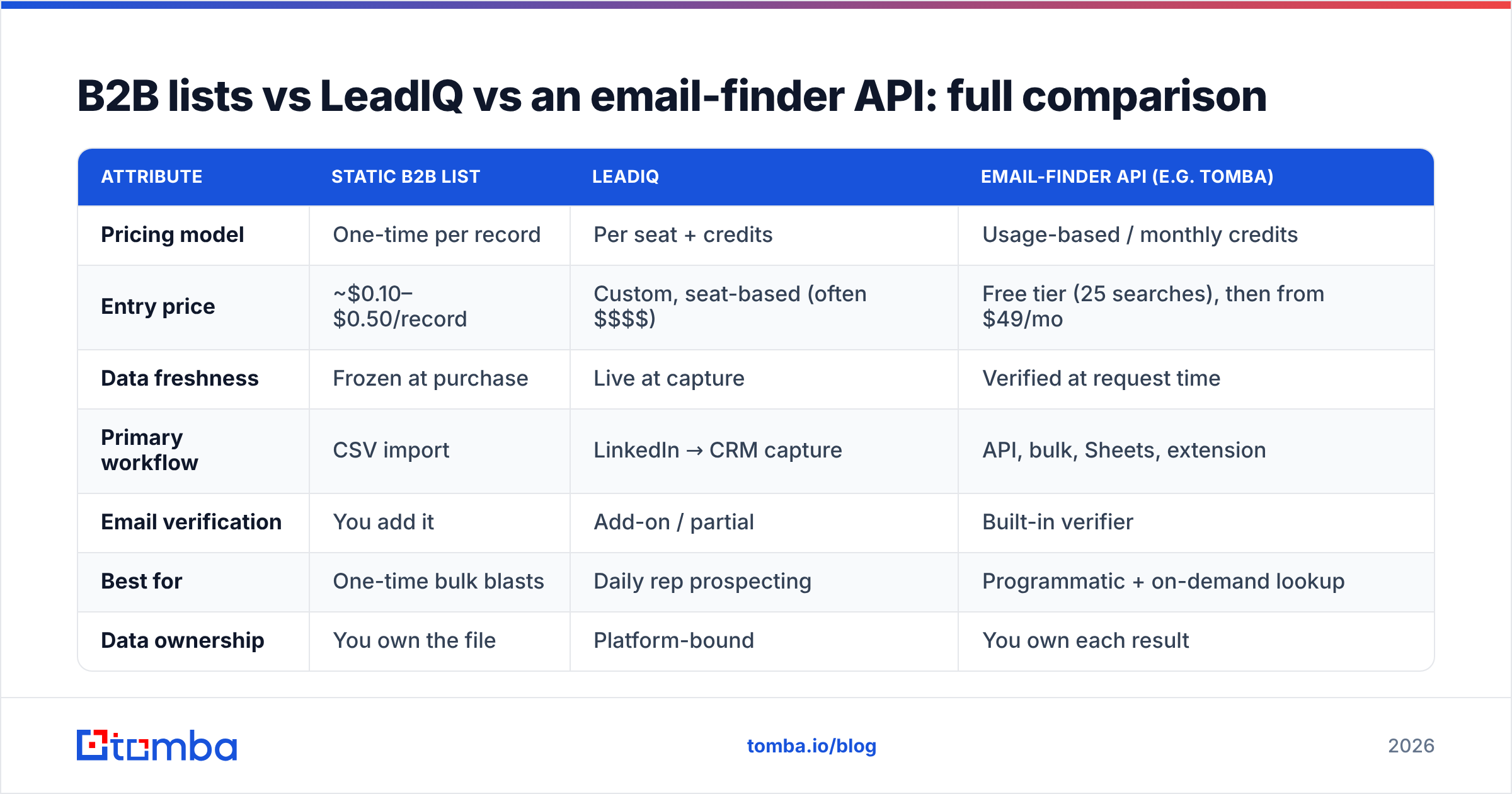 B2B lists vs LeadIQ vs an email-finder API: full comparison

| ATTRIBUTE | STATIC B2B LIST | LEADIQ | EMAIL-FINDER API (E.G. TOMBA) |
|---|---|---|---|
| Pricing model | One-time per record | Per seat + credits | Usage-based / monthly credits |
| Entry price | ~\$0.10–\$0.50/record | Custom, seat-based (often \$\$\$\$) | Free tier (25 searches), then from \$49/mo |
| Data freshness | Frozen at purchase | Live at capture | Verified at request time |
| Primary workflow | CSV import | LinkedIn → CRM capture | API, bulk, Sheets, extension |
| Email verification | You add it | Add-on / partial | Built-in verifier |
| Best for | One-time bulk blasts | Daily rep prospecting | Programmatic + on-demand lookup |
| Data ownership | You own the file | Platform-bound | You own each result |

tomba

tomba.io/blog

2026